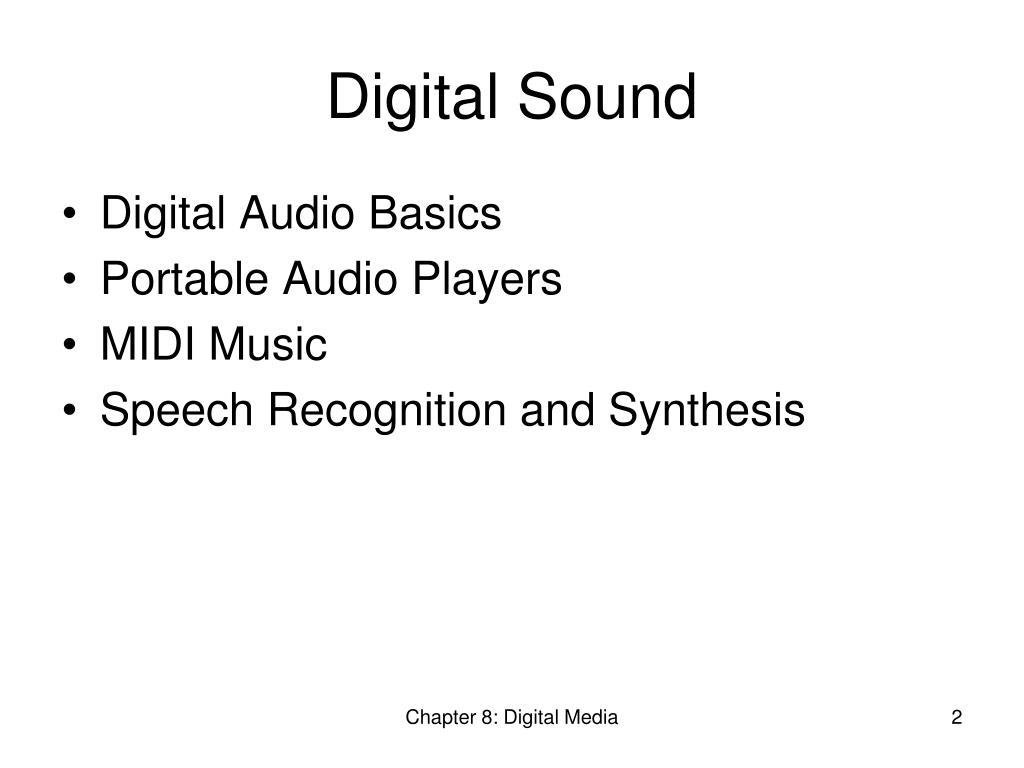 Digital Sound

• Digital Audio Basics
• Portable Audio Players
• MIDI Music
• Speech Recognition and Synthesis

Chapter 8: Digital Media

2